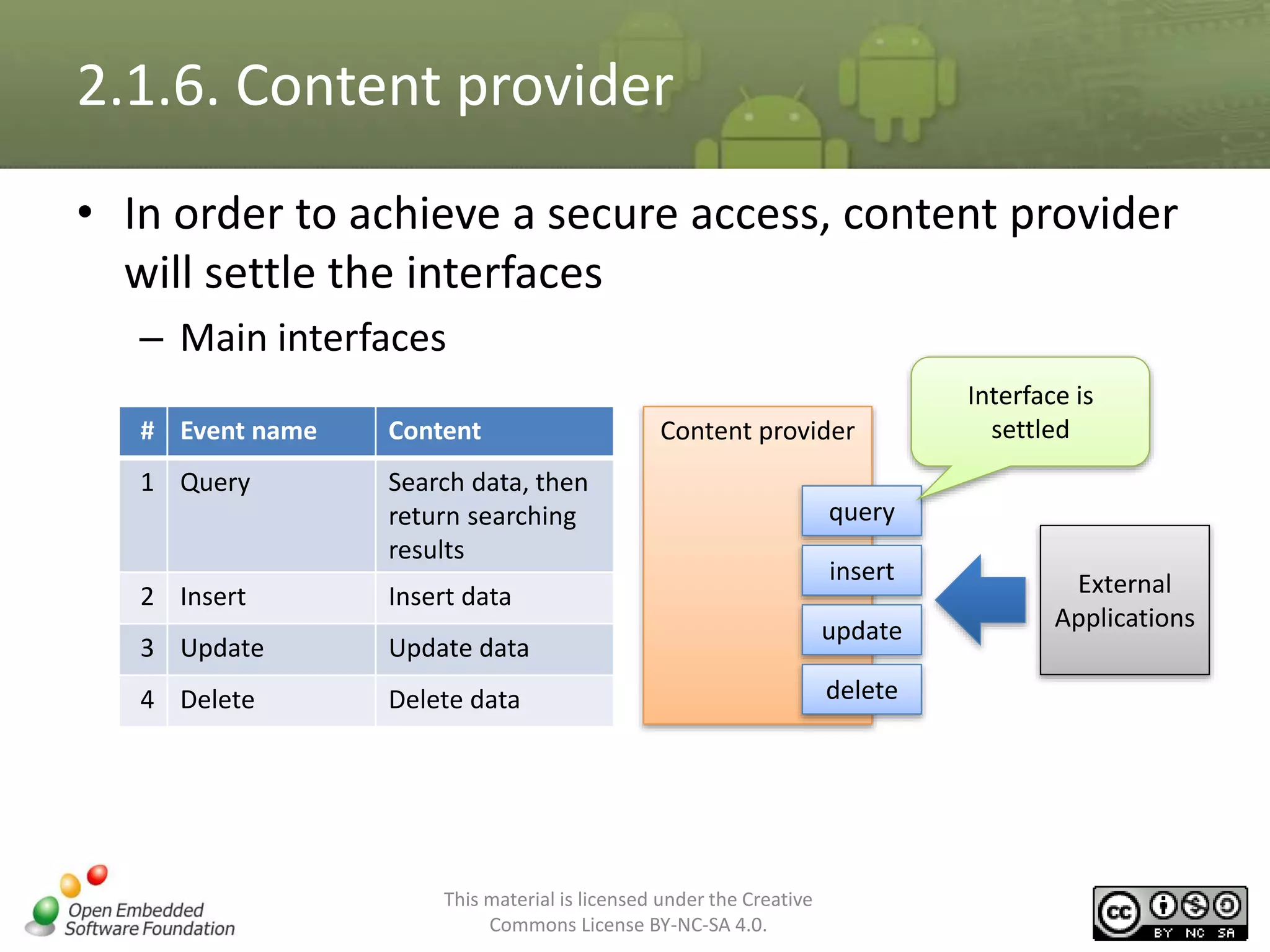 2.1.6. Content provider

• In order to achieve a secure access, content provider will settle the interfaces

– Main interfaces

| # | Event name | Content |
|---|---|---|
| 1 | Query | Search data, then return searching results |
| 2 | Insert | Insert data |
| 3 | Update | Update data |
| 4 | Delete | Delete data |

Content provider

Interface is settled

query

insert

update

delete

External Applications

Open Embedded Software Foundation

This material is licensed under the Creative Commons License BY-NC-SA 4.0.

cc BY NC SA